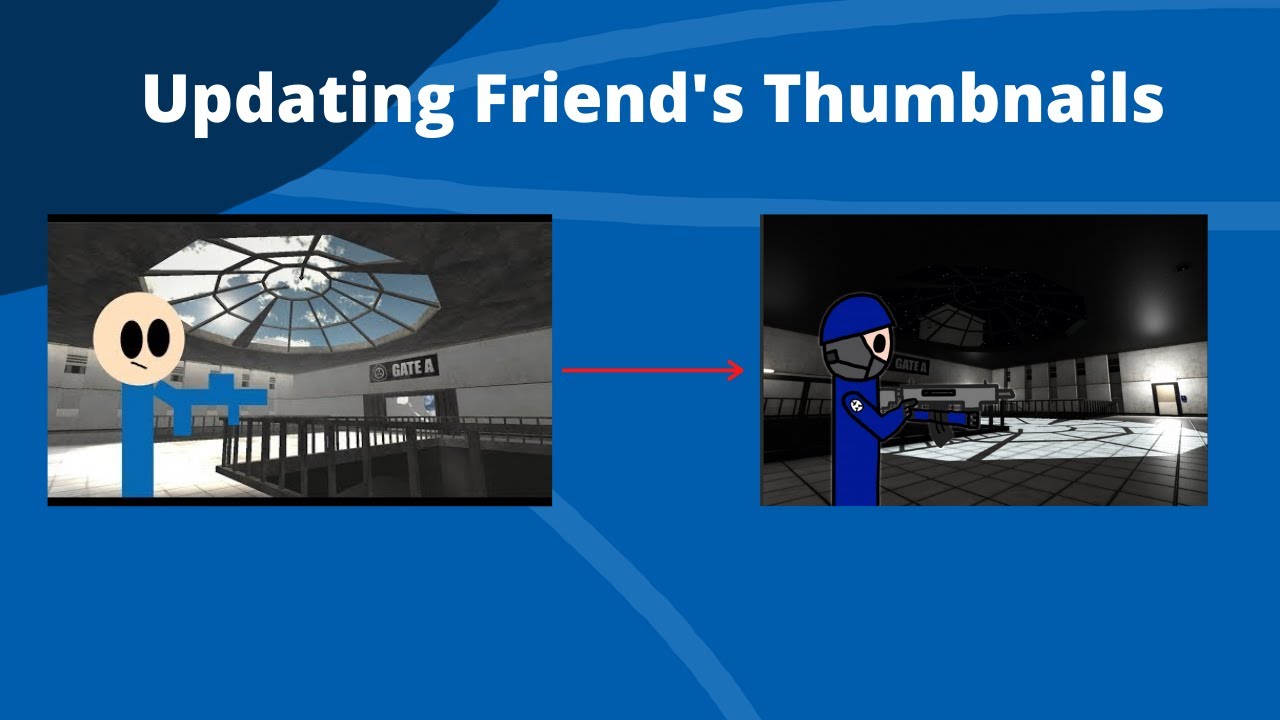 Updating Friend's Thumbnails

GATE A

GATE A